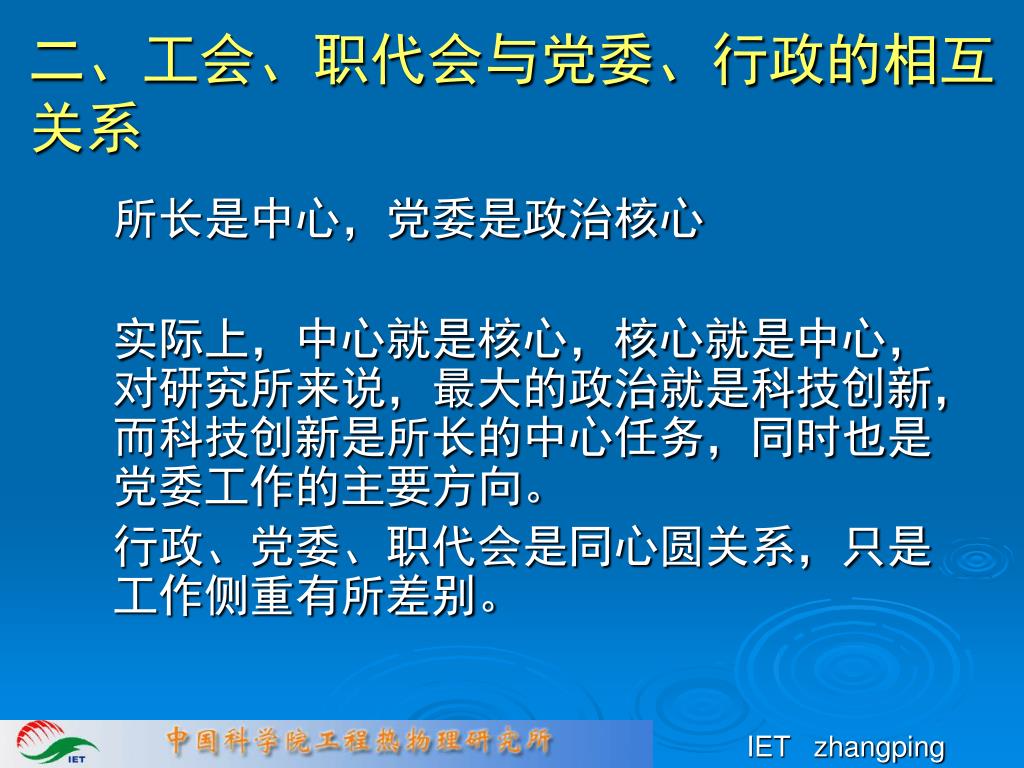 二、工会、职代会与党委、行政的相互关系

所长是中心，党委是政治核心

实际上，中心就是核心，核心就是中心，对研究所来说，最大的政治就是科技创新，而科技创新是所长的中心任务，同时也是党委工作的主要方向。

行政、党委、职代会是同心圆关系，只是工作侧重有所差别。

IET

中国科学院工程热物理研究所

IET zhangping